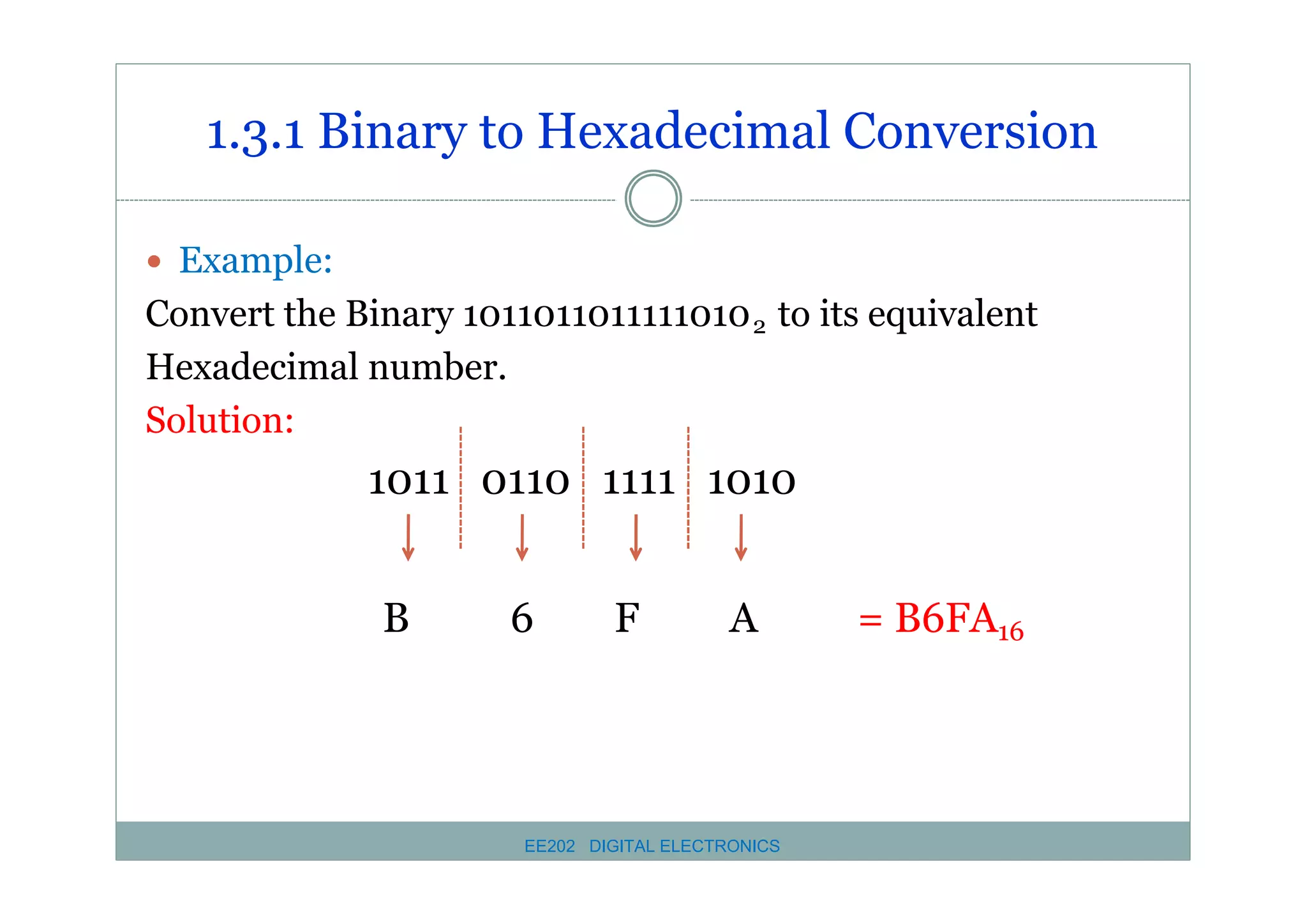 1.3.1 Binary to Hexadecimal Conversion

• Example:

Convert the Binary $1011011011111010_2$ to its equivalent Hexadecimal number.

Solution:

1011 0110 1111 1010

B 6 F A $= B6FA_{16}$

EE202 DIGITAL ELECTRONICS